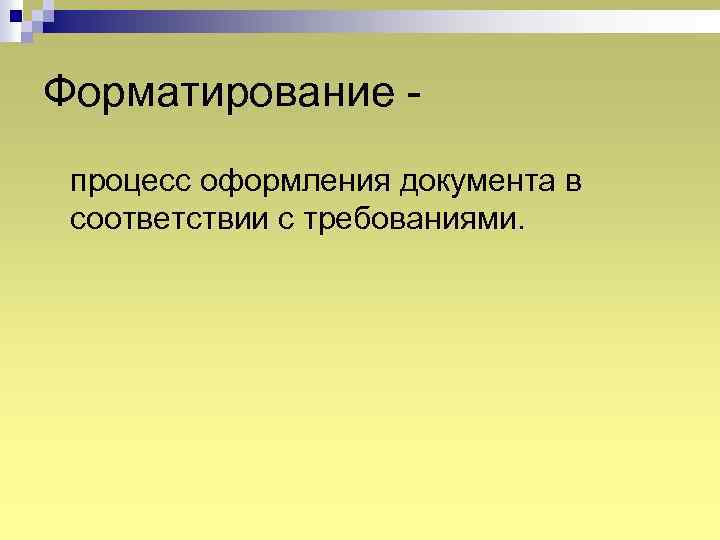 Форматирование -

процесс оформления документа в соответствии с требованиями.